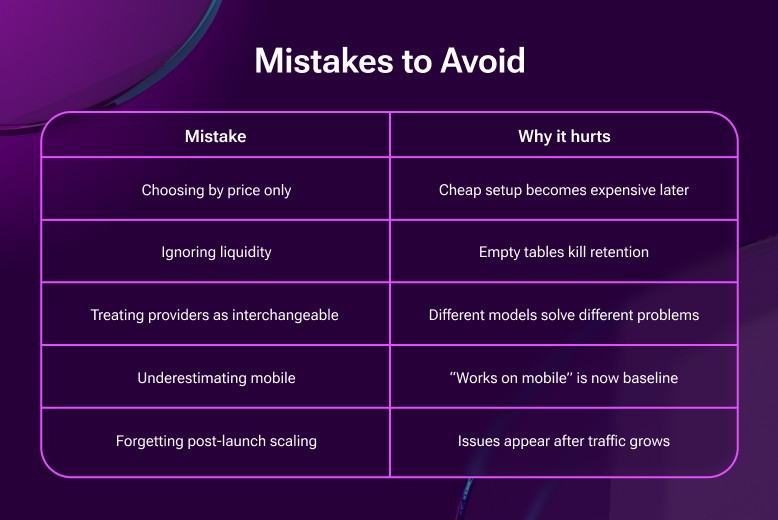 Mistakes to Avoid

| Mistake | Why it hurts |
|---|---|
| Choosing by price only | Cheap setup becomes expensive later |
| Ignoring liquidity | Empty tables kill retention |
| Treating providers as interchangeable | Different models solve different problems |
| Underestimating mobile | "Works on mobile" is now baseline |
| Forgetting post-launch scaling | Issues appear after traffic grows |